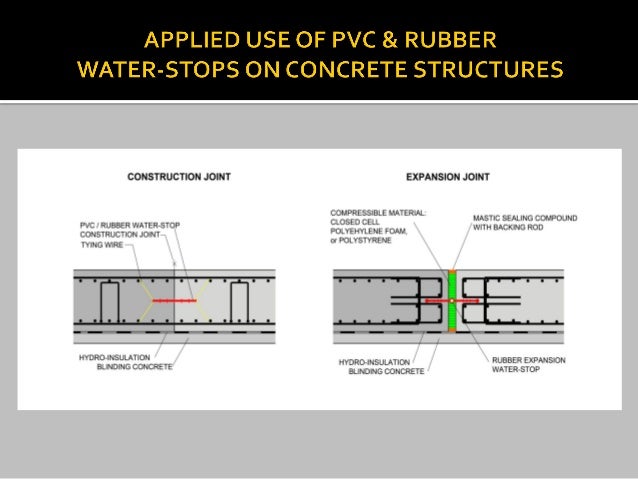 APPLIED USE OF PVC & RUBBER WATER-STOPS ON CONCRETE STRUCTURES

CONSTRUCTION JOINT

PVC / RUBBER WATER-STOP
CONSTRUCTION JOINT
TYING WIRE

HYDRO-INSULATION
BLINDING CONCRETE

EXPANSION JOINT

COMPRESSIBLE MATERIAL: CLOSED CELL POLYEHYLENE FOAM, or POLYSTYRENE

MASTIC SEALING COMPOUND WITH BACKING ROD

HYDRO-INSULATION
BLINDING CONCRETE

RUBBER EXPANSION WATER-STOP